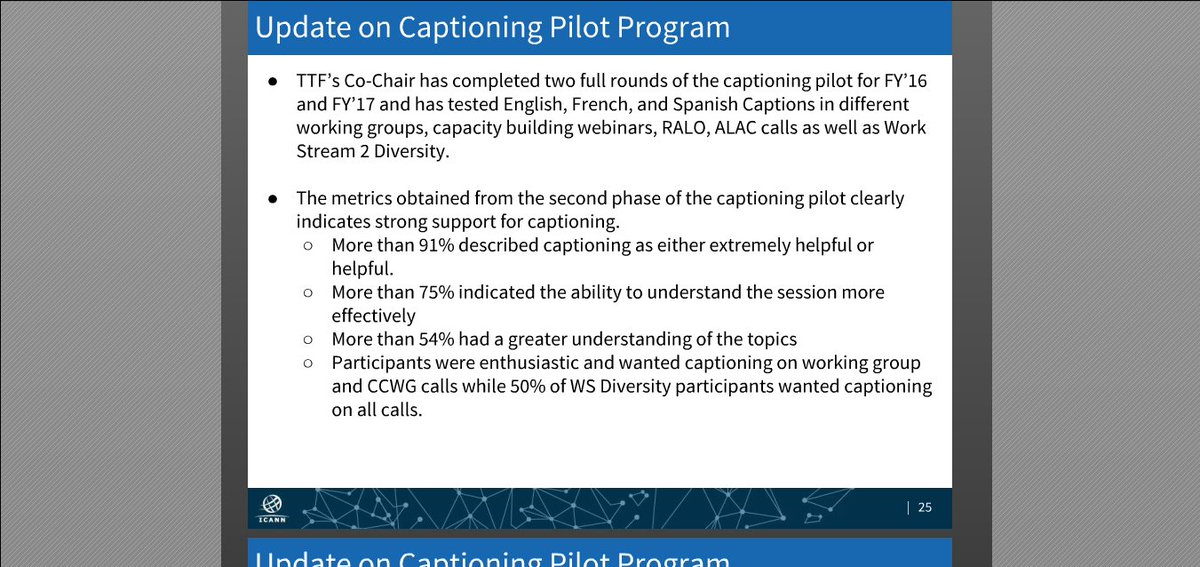 Update on Captioning Pilot Program

● TTF's Co-Chair has completed two full rounds of the captioning pilot for FY'16 and FY'17 and has tested English, French, and Spanish Captions in different working groups, capacity building webinars, RALO, ALAC calls as well as Work Stream 2 Diversity.

● The metrics obtained from the second phase of the captioning pilot clearly indicates strong support for captioning.
○ More than 91% described captioning as either extremely helpful or helpful.
○ More than 75% indicated the ability to understand the session more effectively
○ More than 54% had a greater understanding of the topics
○ Participants were enthusiastic and wanted captioning on working group and CCWG calls while 50% of WS Diversity participants wanted captioning on all calls.

ICANN

| 25

Update on Captioning Pilot Program